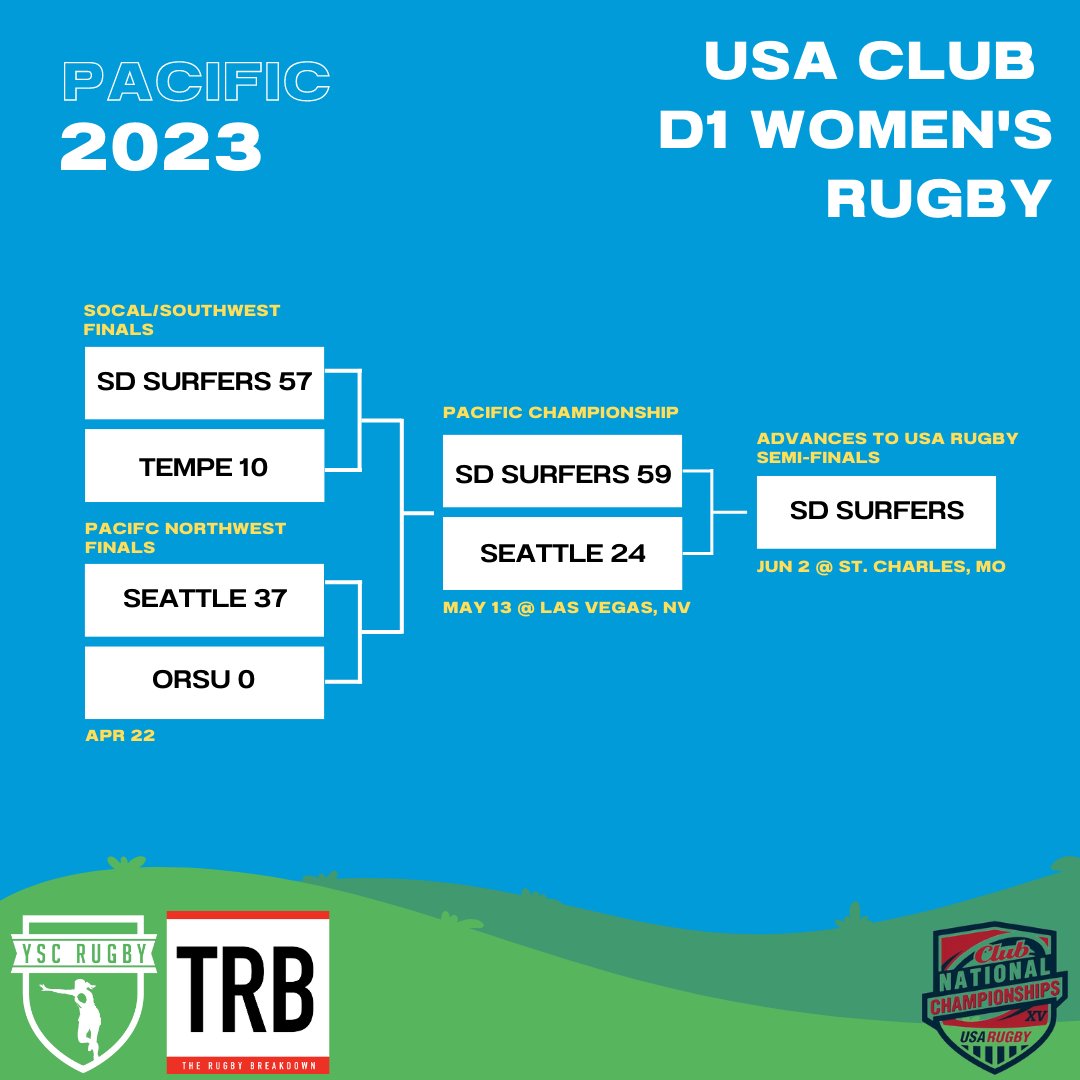 PACIFIC
2023

USA CLUB
D1 WOMEN'S
RUGBY

SOCAL/SOUTHWEST FINALS

SD SURFERS 57

TEMPE 10

PACIFC NORTHWEST FINALS

SEATTLE 37

ORSU 0

APR 22

PACIFIC CHAMPIONSHIP

SD SURFERS 59

SEATTLE 24

MAY 13 @ LAS VEGAS, NV

ADVANCES TO USA RUGBY SEMI-FINALS

SD SURFERS

JUN 2 @ ST. CHARLES, MO

YSC RUGBY

TRB
THE RUGBY BREAKDOWN

Club
NATIONAL
CHAMPIONSHIPS
XV
USA RUGBY